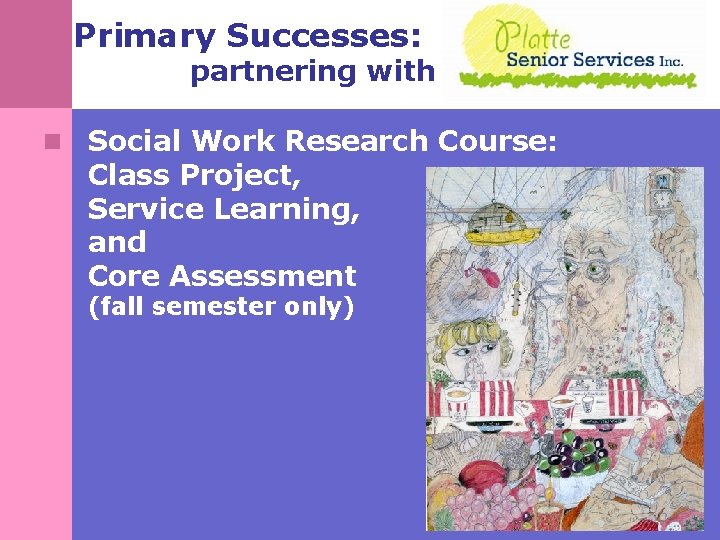 Primary Successes:
partnering with

Platte
Senior Services Inc.

Social Work Research Course:
Class Project,
Service Learning,
and
Core Assessment
(fall semester only)